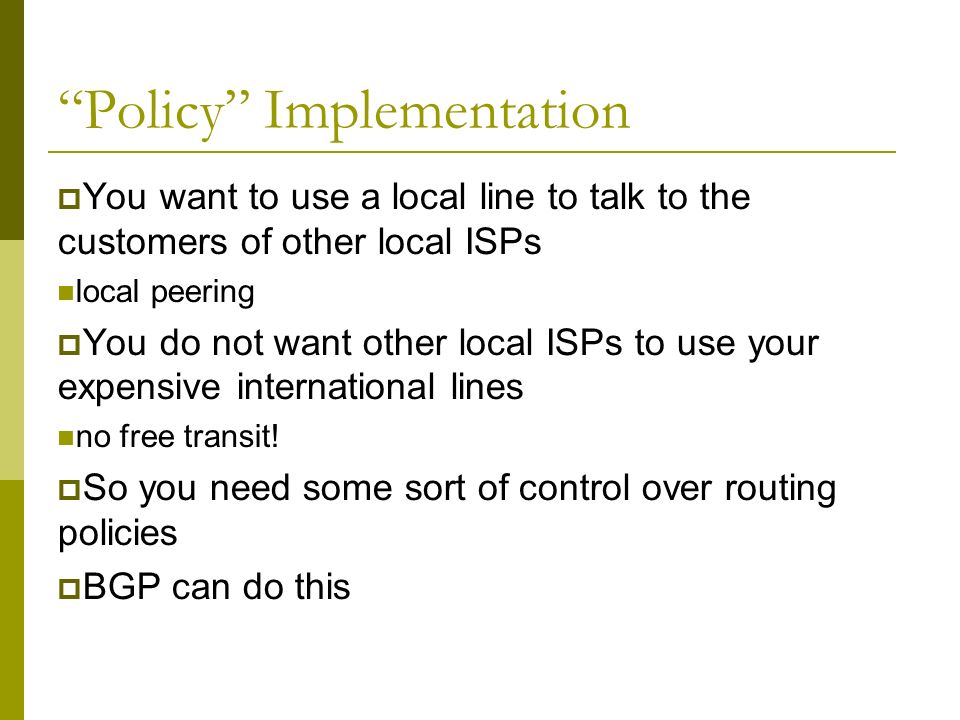 “Policy” Implementation

You want to use a local line to talk to the customers of other local ISPs

local peering

You do not want other local ISPs to use your expensive international lines

no free transit!

So you need some sort of control over routing policies

BGP can do this